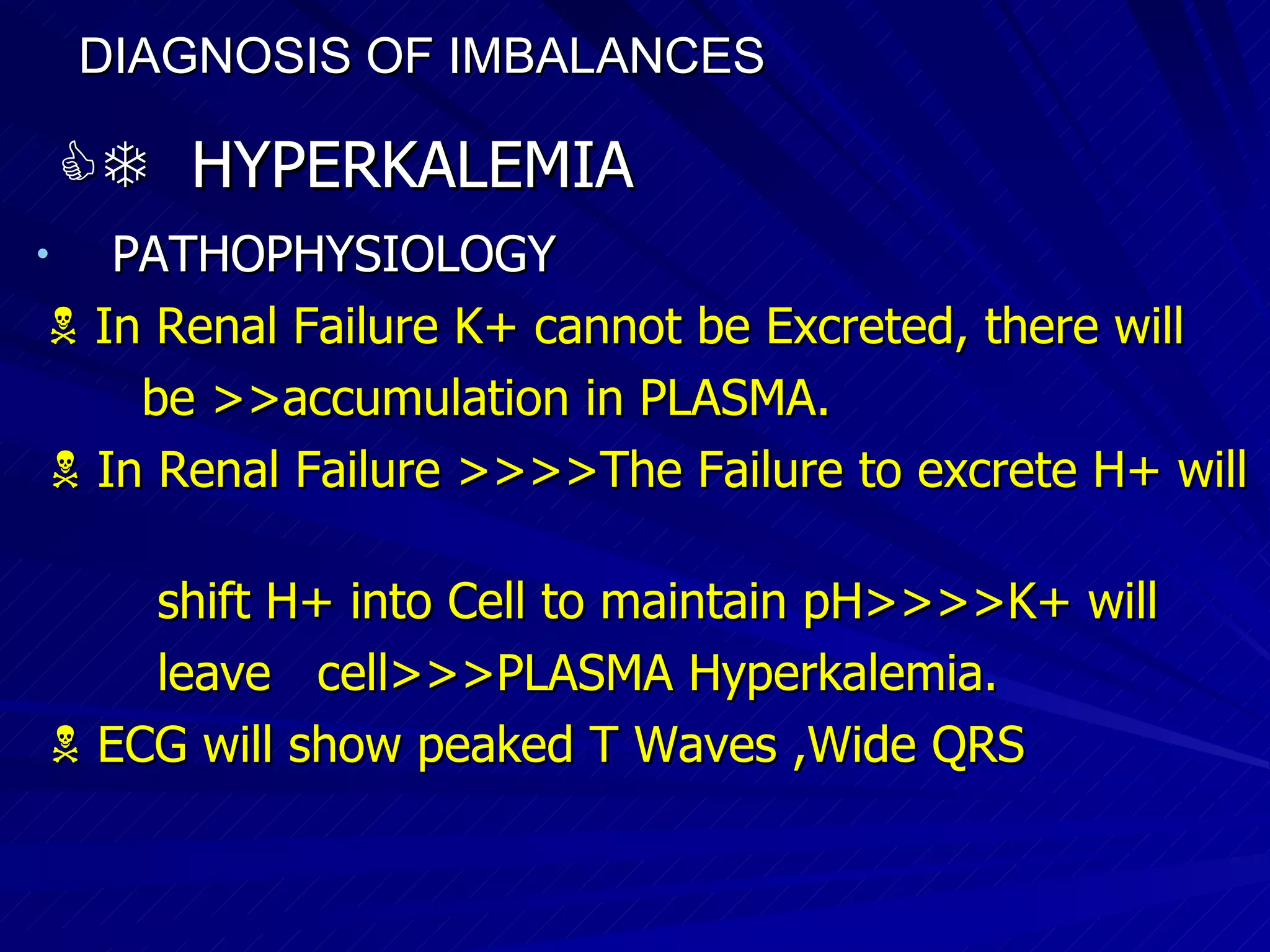 DIAGNOSIS OF IMBALANCES

HYPERKALEMIA

• PATHOPHYSIOLOGY

In Renal Failure K+ cannot be Excreted, there will be >>accumulation in PLASMA.

In Renal Failure >>>>The Failure to excrete H+ will

shift H+ into Cell to maintain pH>>>>K+ will leave cell>>>PLASMA Hyperkalemia.

ECG will show peaked T Waves ,Wide QRS